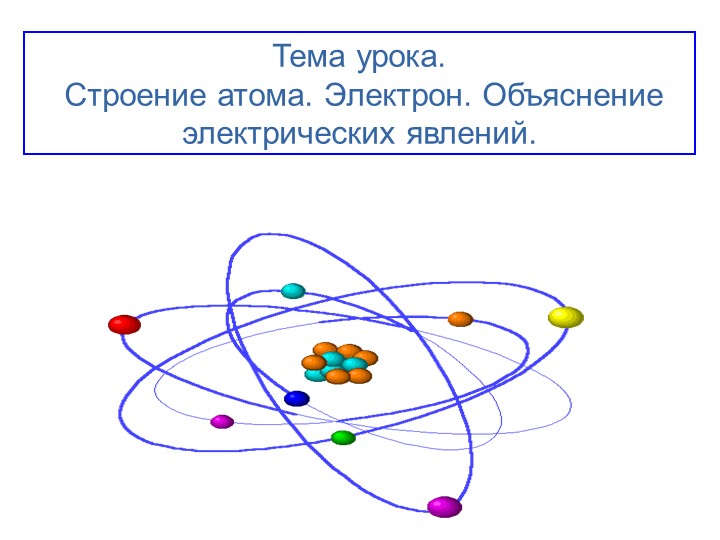 Тема урока.
Строение атома. Электрон. Объяснение электрических явлений.